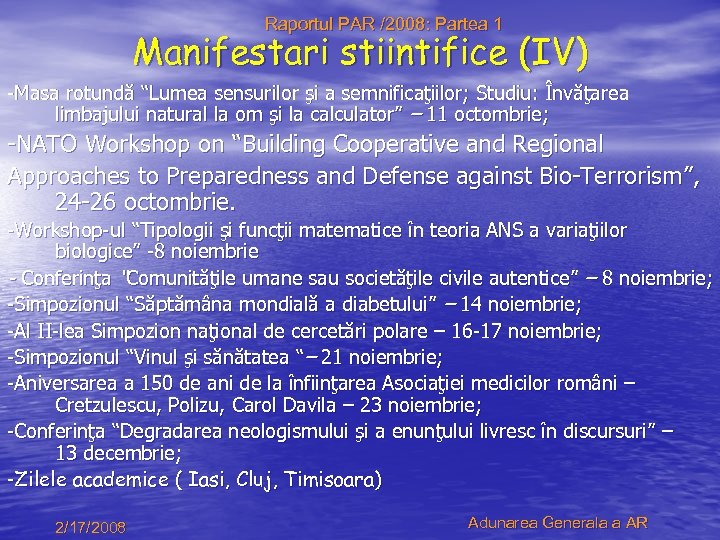 Raportul PAR /2008: Partea 1

Manifestari stiintifice (IV)

-Masa rotundă “Lumea sensurilor şi a semnificaţiilor; Studiu: Învăţarea limbajului natural la om şi la calculator” – 11 octombrie;

-NATO Workshop on “Building Cooperative and Regional Approaches to Preparedness and Defense against Bio-Terrorism”, 24-26 octombrie.

-Workshop-ul “Tipologii şi funcţii matematice în teoria ANS a variaţilor biologice” -8 noiembrie

- Conferinţa "Comunităţile umane sau societăţile civile autentice” – 8 noiembrie;

-Simpozionul “Săptămâna mondială a diabetului” – 14 noiembrie;

-Al II-lea Simpozion naţional de cercetări polare – 16-17 noiembrie;

-Simpozionul “Vinul şi sănătatea “ – 21 noiembrie;

-Aniversarea a 150 de ani de la înfiinţarea Asociaţiei medicilor români – Cretzulescu, Polizu, Carol Davila – 23 noiembrie;

-Conferinţa “Degradarea neologismului şi a enunţului livresc în discursuri” – 13 decembrie;

-Zilele academice ( Iasi, Cluj, Timisoara)

2/17/2008

Adunarea Generala a AR